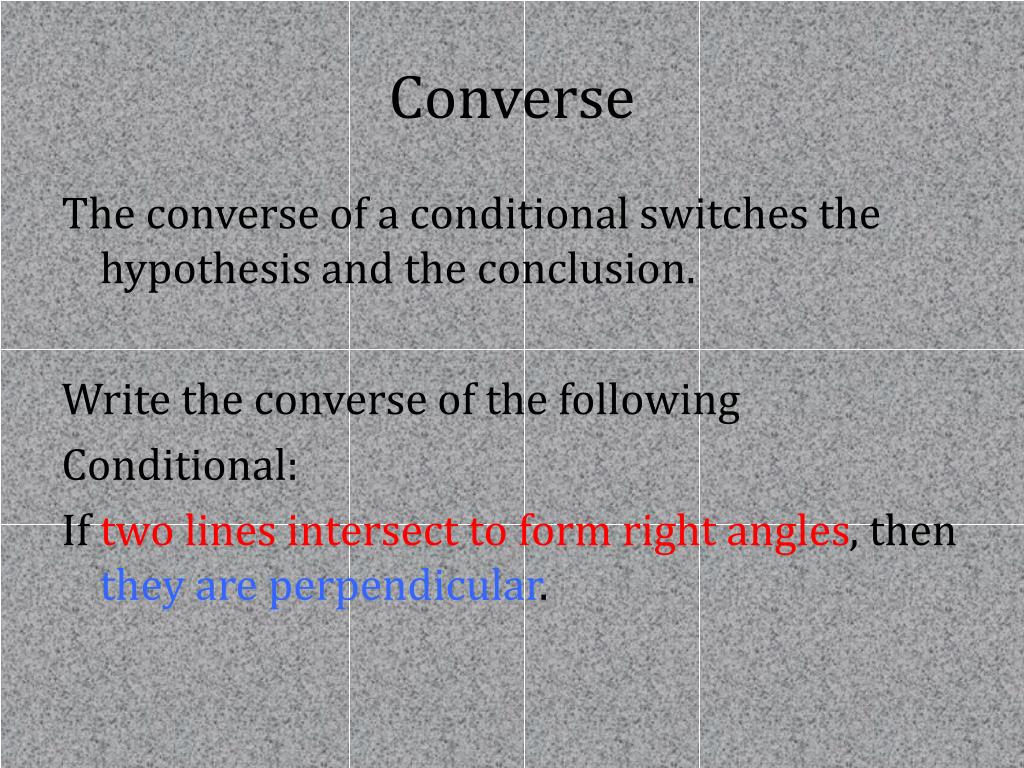 Converse

The converse of a conditional switches the hypothesis and the conclusion.

Write the converse of the following

Conditional:

If two lines intersect to form right angles, then they are perpendicular.